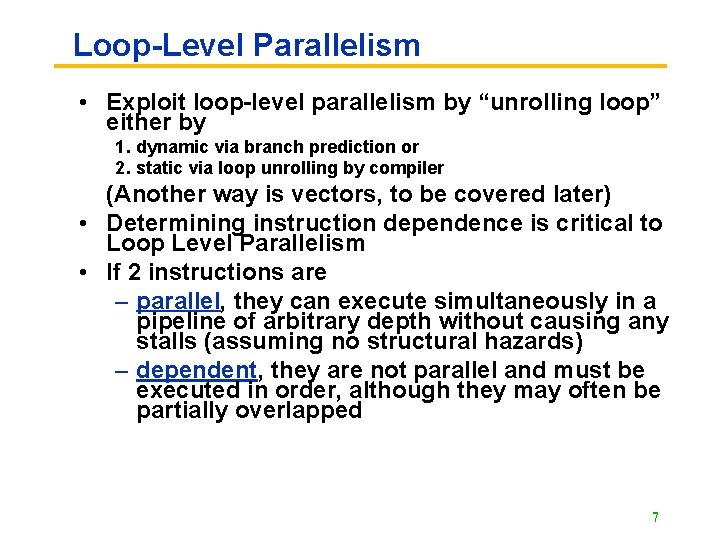 Loop-Level Parallelism

• Exploit loop-level parallelism by “unrolling loop” either by
1. dynamic via branch prediction or
2. static via loop unrolling by compiler
(Another way is vectors, to be covered later)
• Determining instruction dependence is critical to Loop Level Parallelism
• If 2 instructions are
– parallel, they can execute simultaneously in a pipeline of arbitrary depth without causing any stalls (assuming no structural hazards)
– dependent, they are not parallel and must be executed in order, although they may often be partially overlapped

7